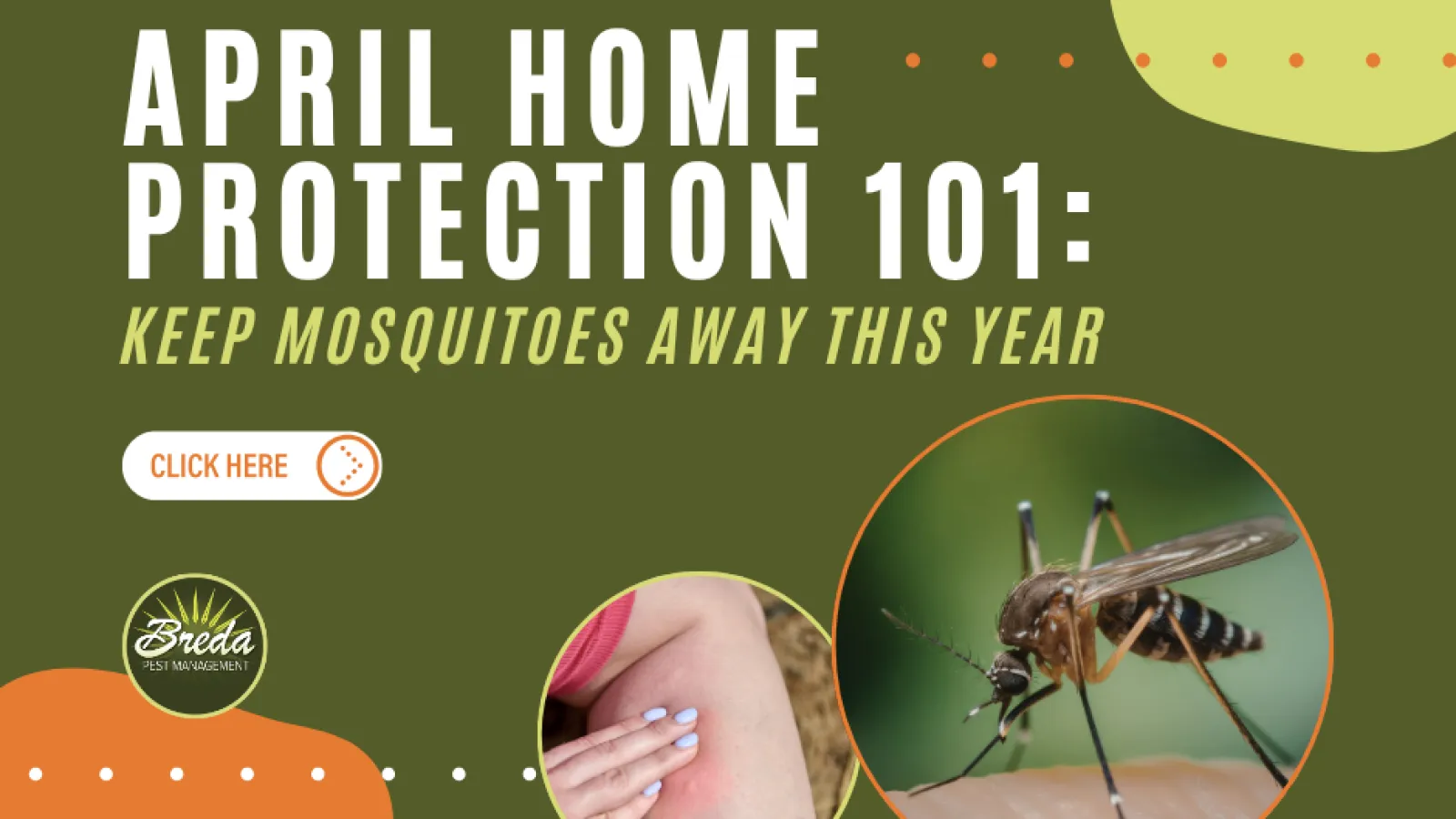 APRIL HOME PROTECTION 101:

KEEP MOSQUITOES AWAY THIS YEAR

CLICK HERE

Breda
PEST MANAGEMENT